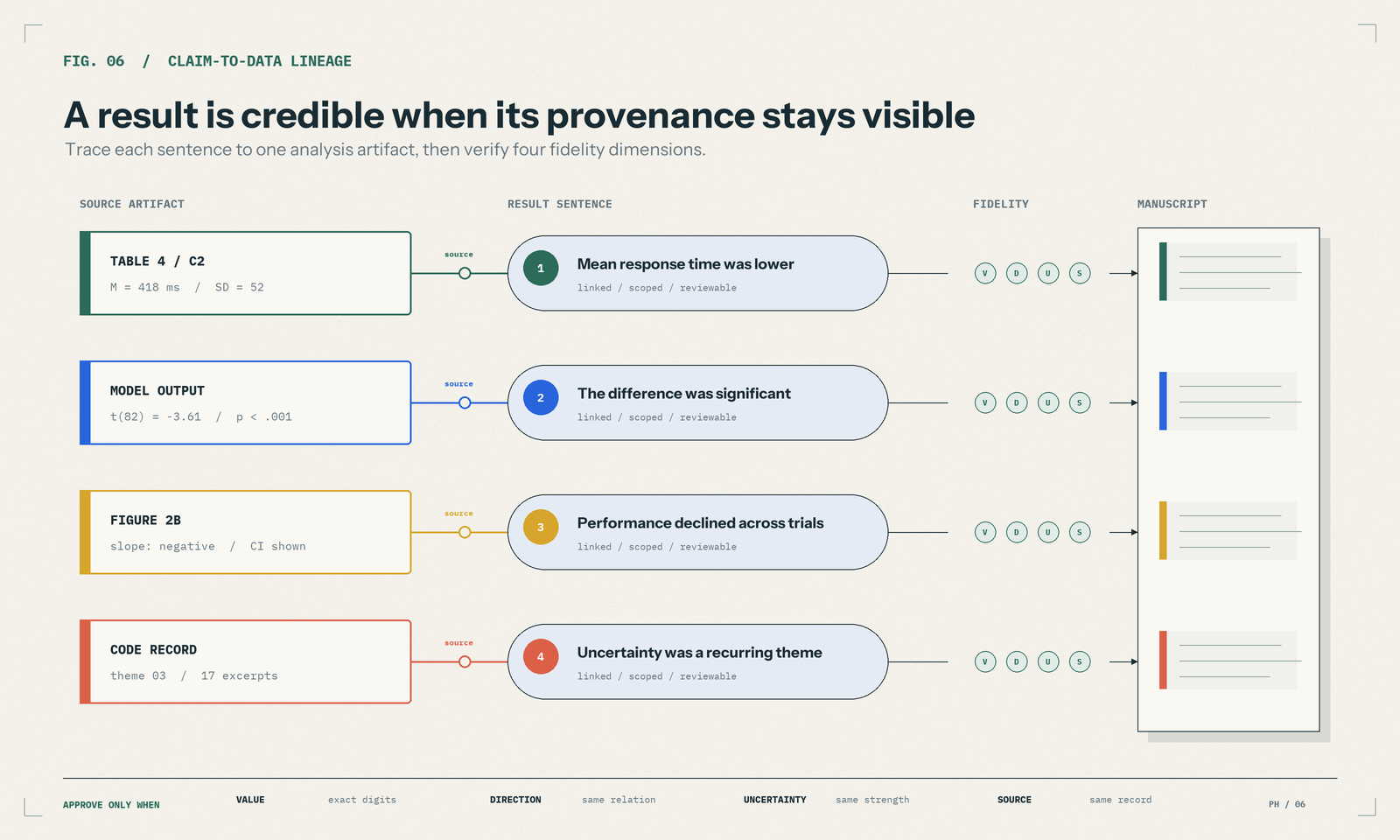 FIG. 06 / CLAIM-TO-DATA LINEAGE

A result is credible when its provenance stays visible

Trace each sentence to one analysis artifact, then verify four fidelity dimensions.

SOURCE ARTIFACT

RESULT SENTENCE

FIDELITY

MANUSCRIPT

TABLE 4 / C2

M = 418 ms / SD = 52

source

1

Mean response time was lower

linked / scoped / reviewable

V D U S

MODEL OUTPUT

t(82) = -3.61 / p < .001

source

2

The difference was significant

linked / scoped / reviewable

V D U S

FIGURE 2B

slope: negative / CI shown

source

3

Performance declined across trials

linked / scoped / reviewable

V D U S

CODE RECORD

theme 03 / 17 excerpts

source

4

Uncertainty was a recurring theme

linked / scoped / reviewable

V D U S

APPROVE ONLY WHEN

VALUE exact digits

DIRECTION same relation

UNCERTAINTY same strength

SOURCE same record

PH / 06